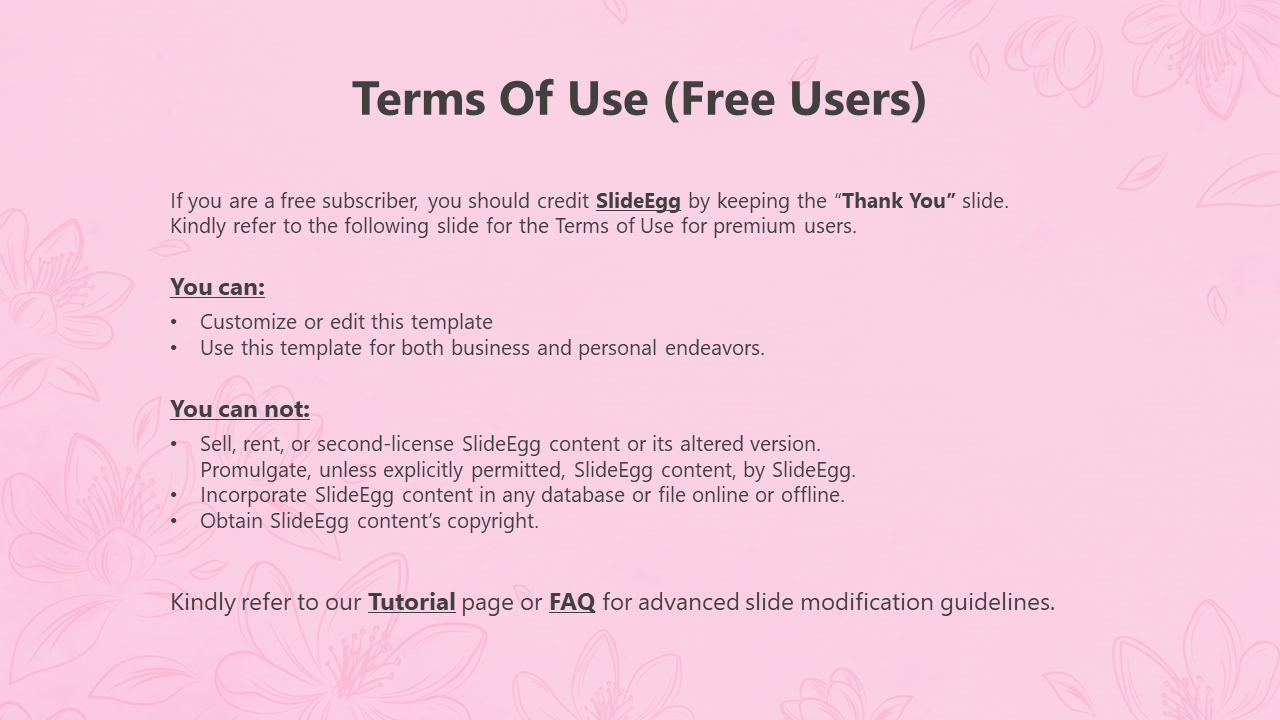 Terms Of Use (Free Users)

If you are a free subscriber, you should credit SlideEgg by keeping the “Thank You” slide. Kindly refer to the following slide for the Terms of Use for premium users.

You can:

• Customize or edit this template
• Use this template for both business and personal endeavors.

You can not:

• Sell, rent, or second-license SlideEgg content or its altered version.
Promulgate, unless explicitly permitted, SlideEgg content, by SlideEgg.
• Incorporate SlideEgg content in any database or file online or offline.
• Obtain SlideEgg content’s copyright.

Kindly refer to our Tutorial page or FAQ for advanced slide modification guidelines.